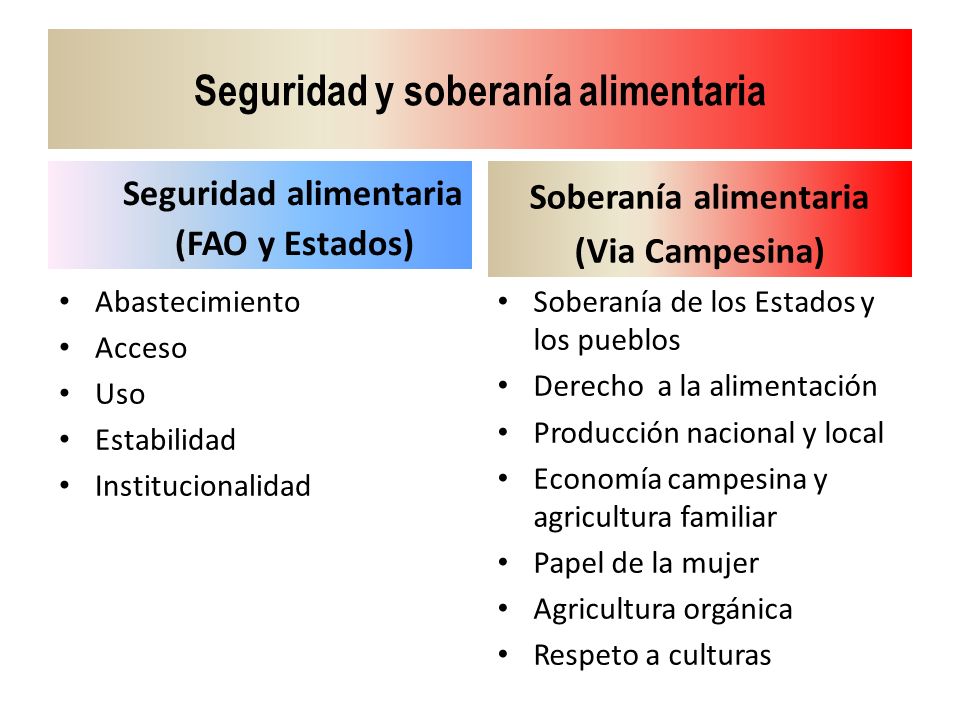 Seguridad y soberanía alimentaria

Seguridad alimentaria
(FAO y Estados)

• Abastecimiento
• Acceso
• Uso
• Estabilidad
• Institucionalidad

Soberanía alimentaria
(Via Campesina)

• Soberanía de los Estados y los pueblos
• Derecho a la alimentación
• Producción nacional y local
• Economía campesina y agricultura familiar
• Papel de la mujer
• Agricultura orgánica
• Respeto a culturas